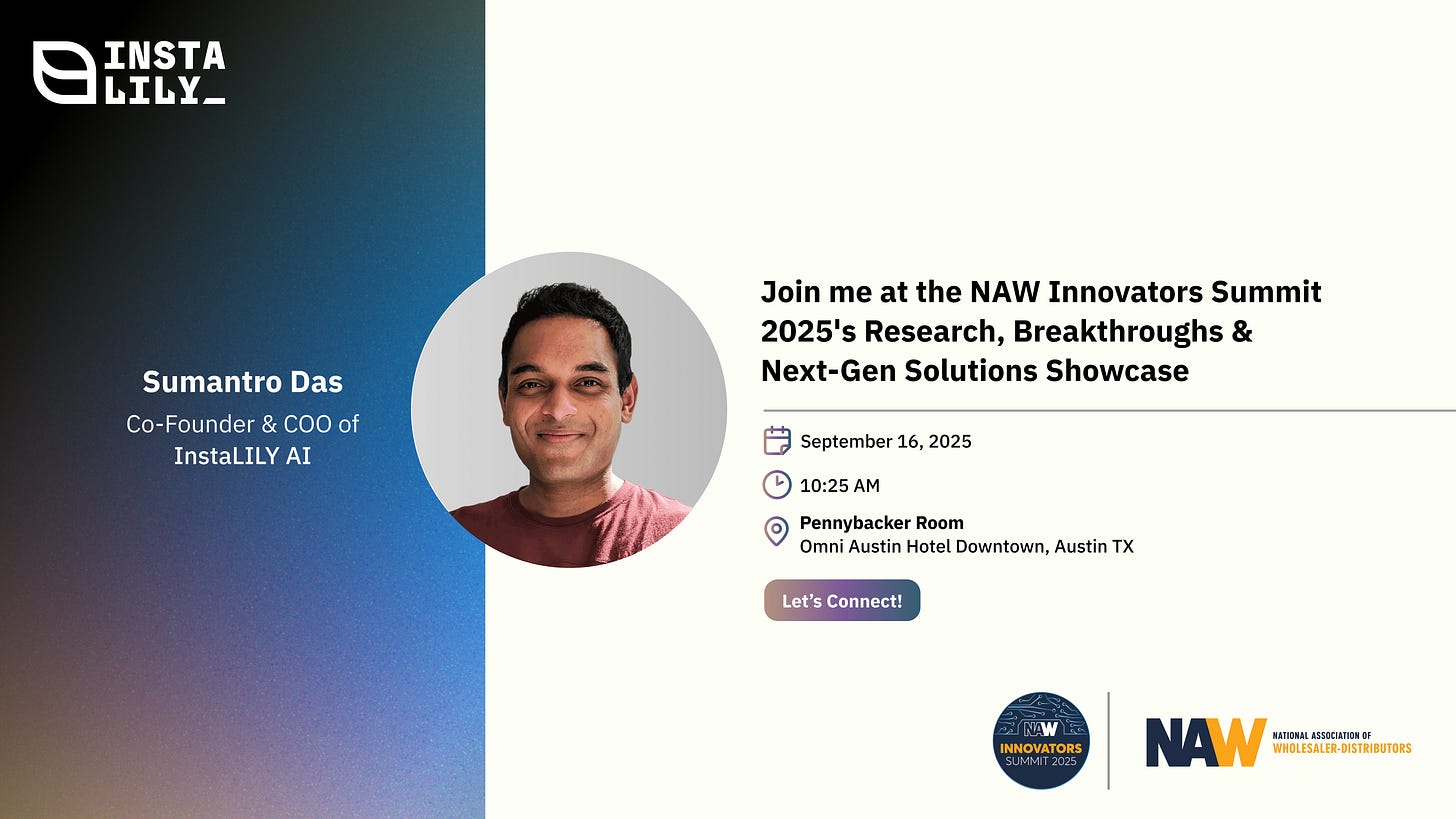 INSTA LILY_

Sumantro Das
Co-Founder & COO of
InstaLILY AI

Join me at the NAW Innovators Summit 2025's Research, Breakthroughs & Next-Gen Solutions Showcase

September 16, 2025

10:25 AM

Pennybacker Room
Omni Austin Hotel Downtown, Austin TX

Let's Connect!

NAW
INNOVATORS
SUMMIT 2025

NAW NATIONAL ASSOCIATION OF WHOLESALER-DISTRIBUTORS